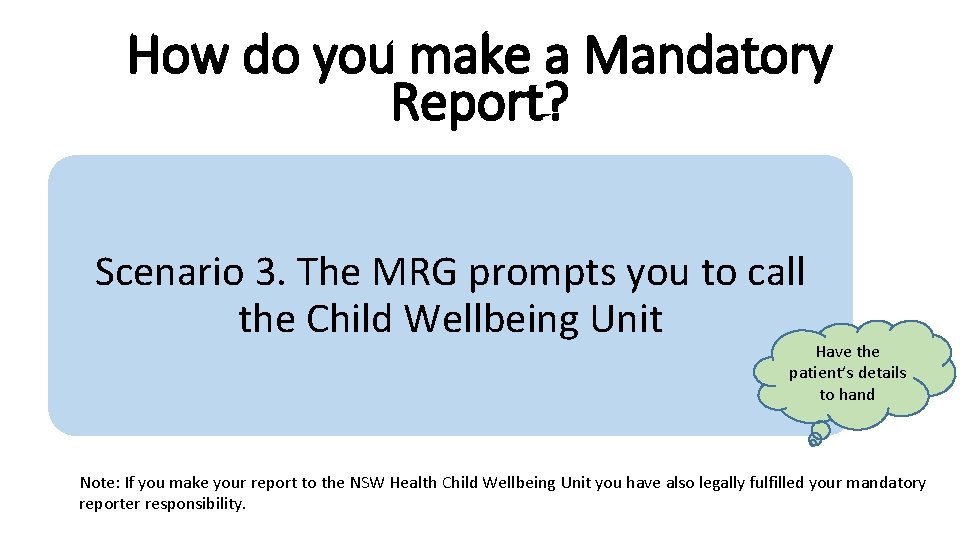 How do you make a Mandatory Report?

Scenario 3. The MRG prompts you to call the Child Wellbeing Unit

Have the patient's details to hand

Note: If you make your report to the NSW Health Child Wellbeing Unit you have also legally fulfilled your mandatory reporter responsibility.